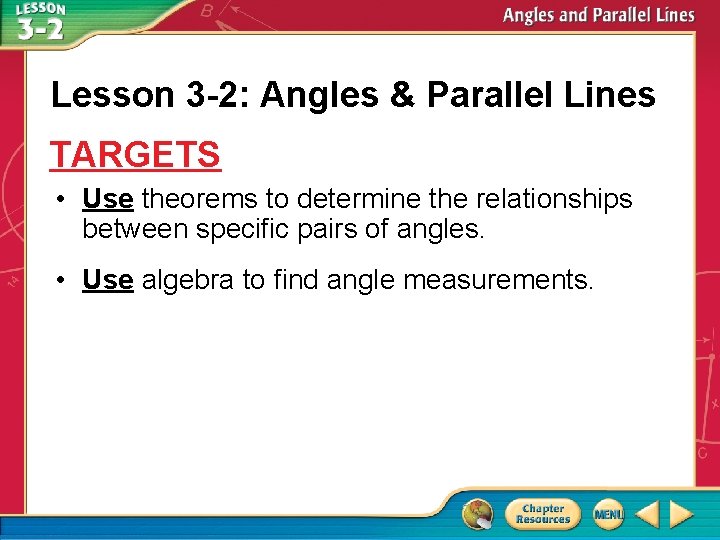 LESSON 3-2

Angles and Parallel Lines

Lesson 3-2: Angles & Parallel Lines

TARGETS

• Use theorems to determine the relationships between specific pairs of angles.

• Use algebra to find angle measurements.

Chapter Resources

MENU